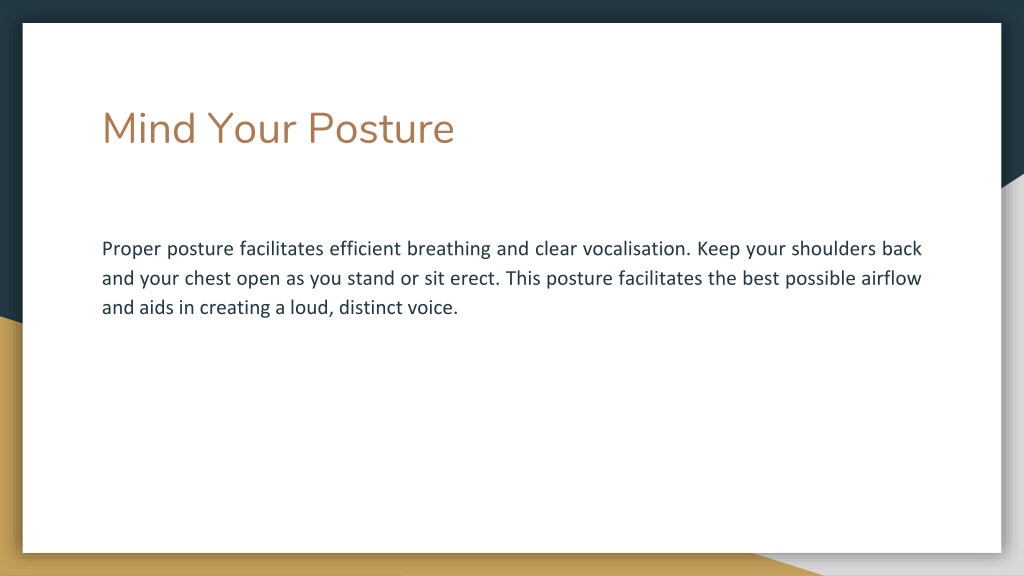 Mind Your Posture

Proper posture facilitates efficient breathing and clear vocalisation. Keep your shoulders back and your chest open as you stand or sit erect. This posture facilitates the best possible airflow and aids in creating a loud, distinct voice.